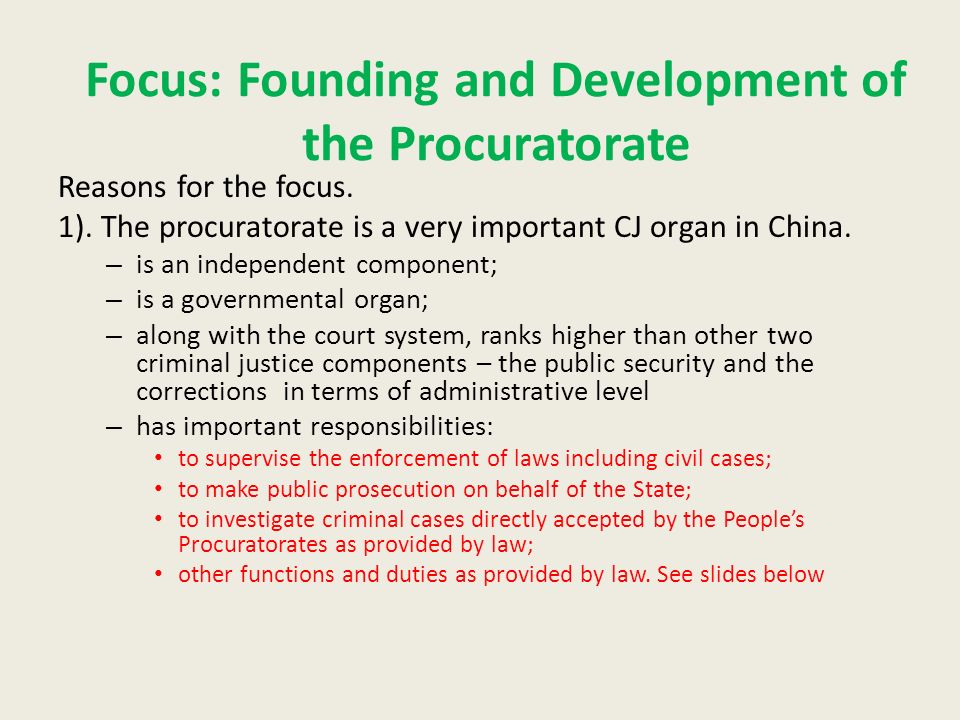 Focus: Founding and Development of the Procuratorate

Reasons for the focus.

1). The procuratorate is a very important CJ organ in China.

– is an independent component;
– is a governmental organ;
– along with the court system, ranks higher than other two criminal justice components – the public security and the corrections in terms of administrative level
– has important responsibilities:
• to supervise the enforcement of laws including civil cases;
• to make public prosecution on behalf of the State;
• to investigate criminal cases directly accepted by the People's Procuratorates as provided by law;
• other functions and duties as provided by law. See slides below